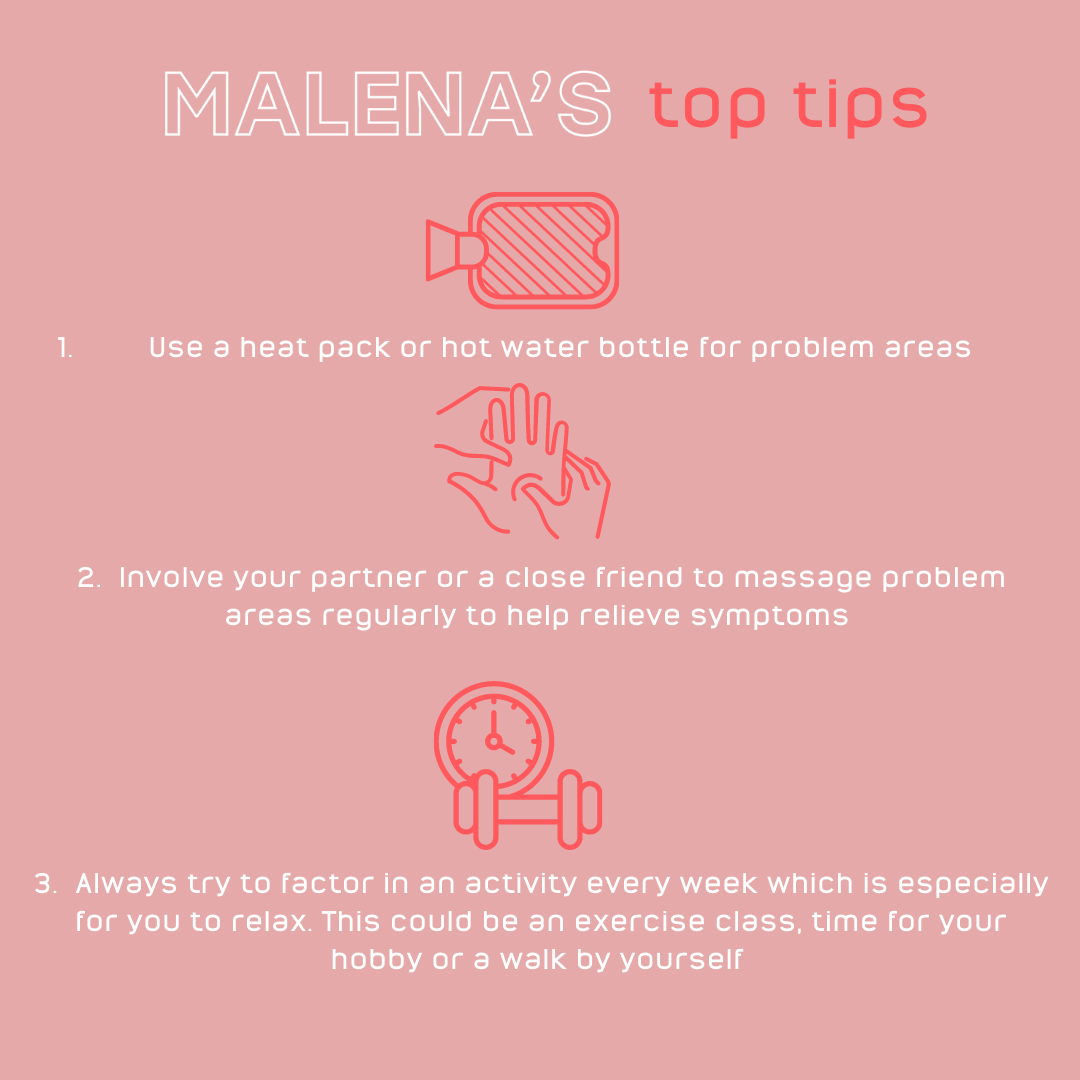 MALENA'S top tips

1. Use a heat pack or hot water bottle for problem areas

2. Involve your partner or a close friend to massage problem areas regularly to help relieve symptoms

3. Always try to factor in an activity every week which is especially for you to relax. This could be an exercise class, time for your hobby or a walk by yourself